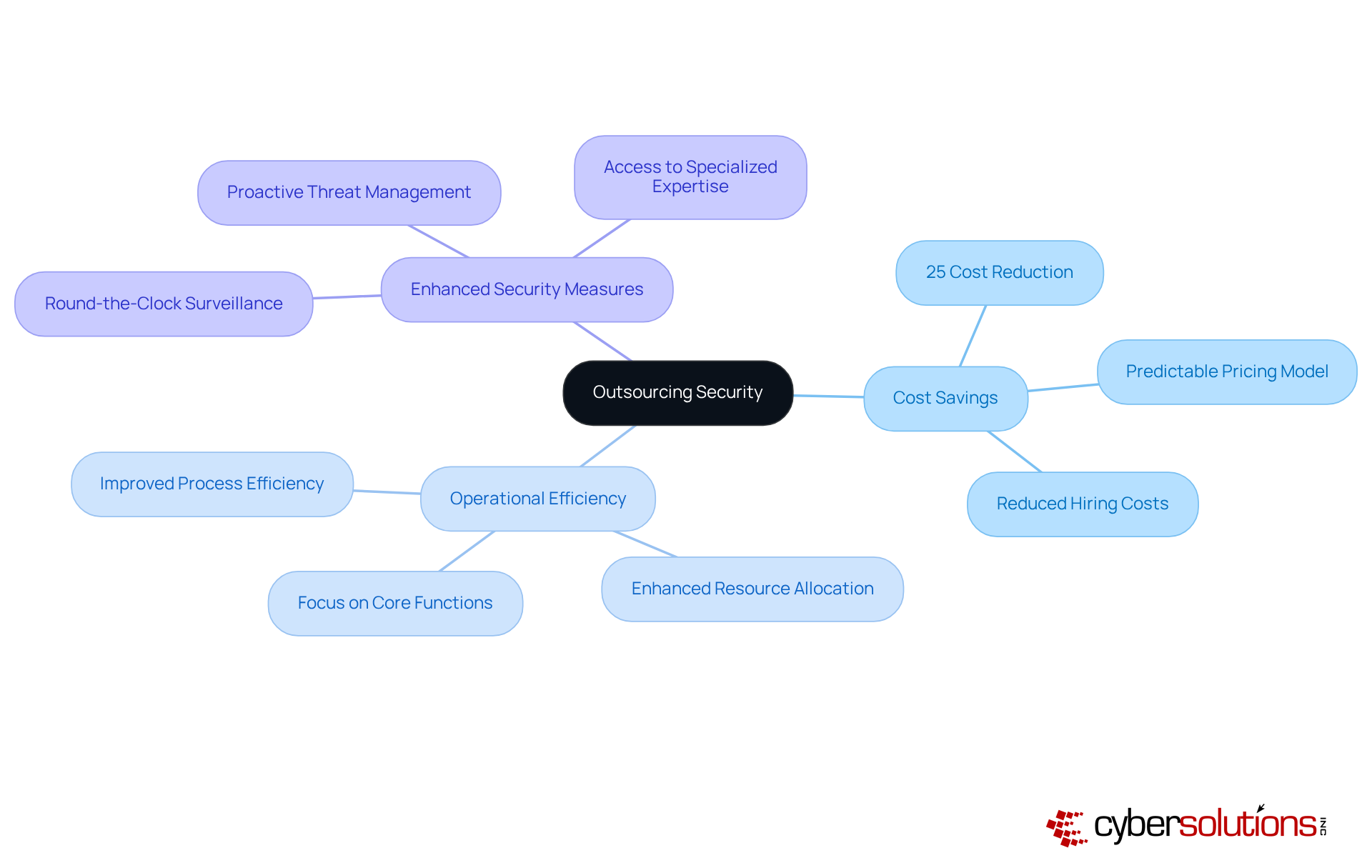 Outsourcing Security

Enhanced Security Measures

Proactive Threat Management

Access to Specialized Expertise

Round-the-Clock Surveillance

Cost Savings

25 Cost Reduction

Predictable Pricing Model

Reduced Hiring Costs

Operational Efficiency

Improved Process Efficiency

Focus on Core Functions

Enhanced Resource Allocation

cybersolutions INC